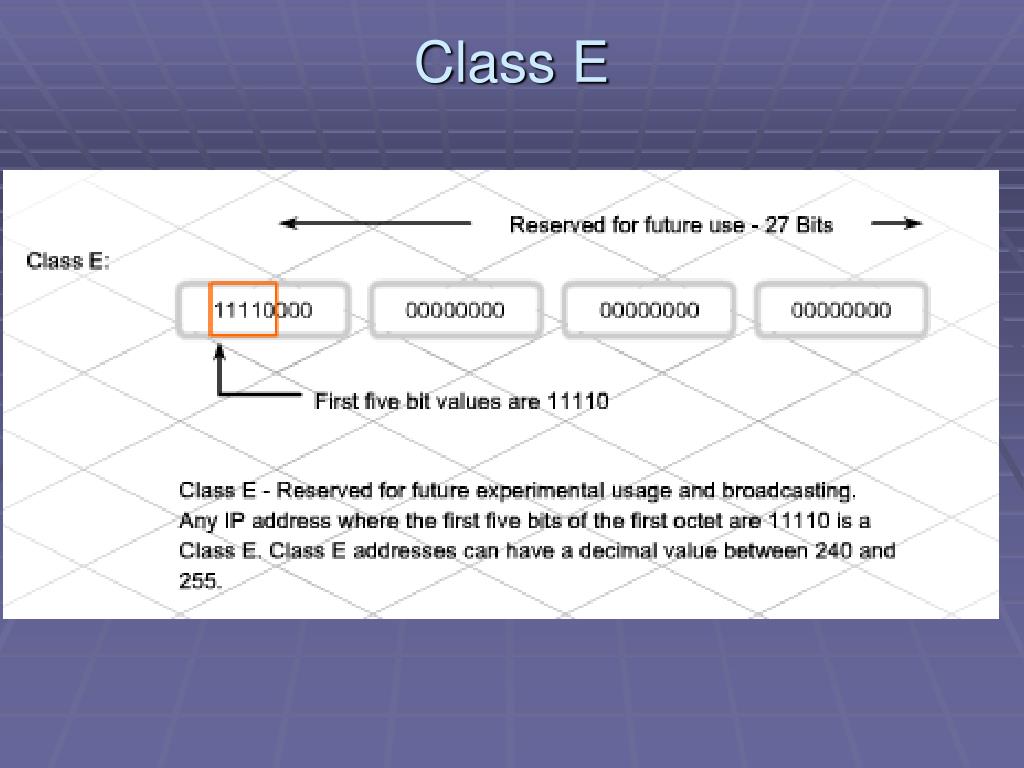 Class E

Reserved for future use - 27 Bits

Class E:

11110000

00000000

00000000

00000000

First five bit values are 11110

Class E - Reserved for future experimental usage and broadcasting. Any IP address where the first five bits of the first octet are 11110 is a Class E. Class E addresses can have a decimal value between 240 and 255.